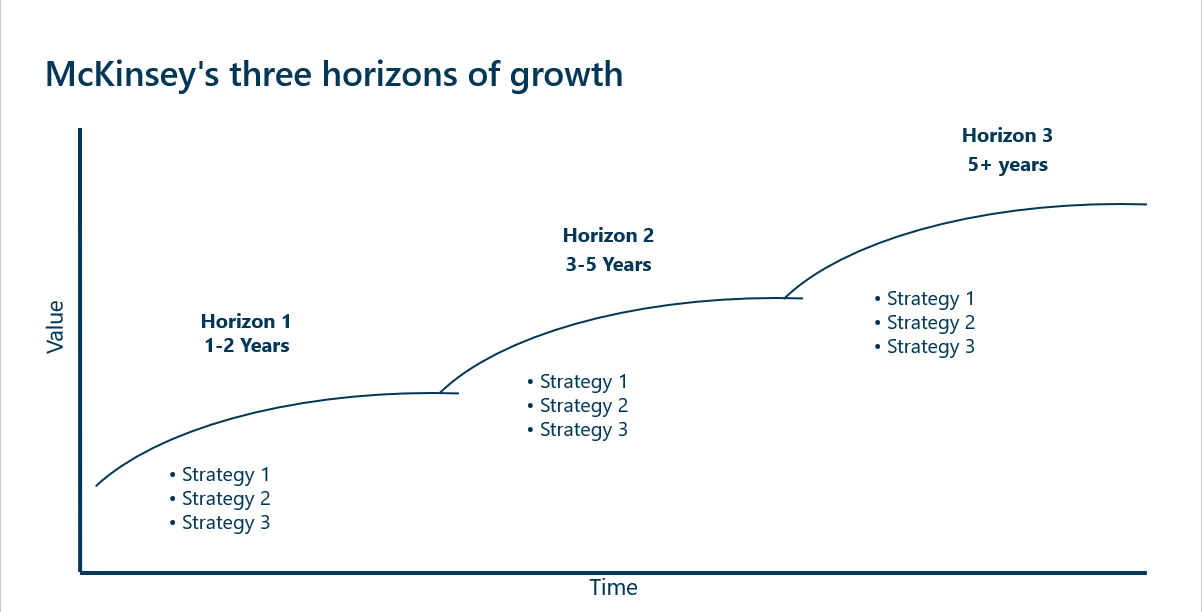 McKinsey's three horizons of growth

Value

Horizon 1
1-2 Years

• Strategy 1
• Strategy 2
• Strategy 3

Horizon 2
3-5 Years

• Strategy 1
• Strategy 2
• Strategy 3

Horizon 3
5+ years

• Strategy 1
• Strategy 2
• Strategy 3

Time